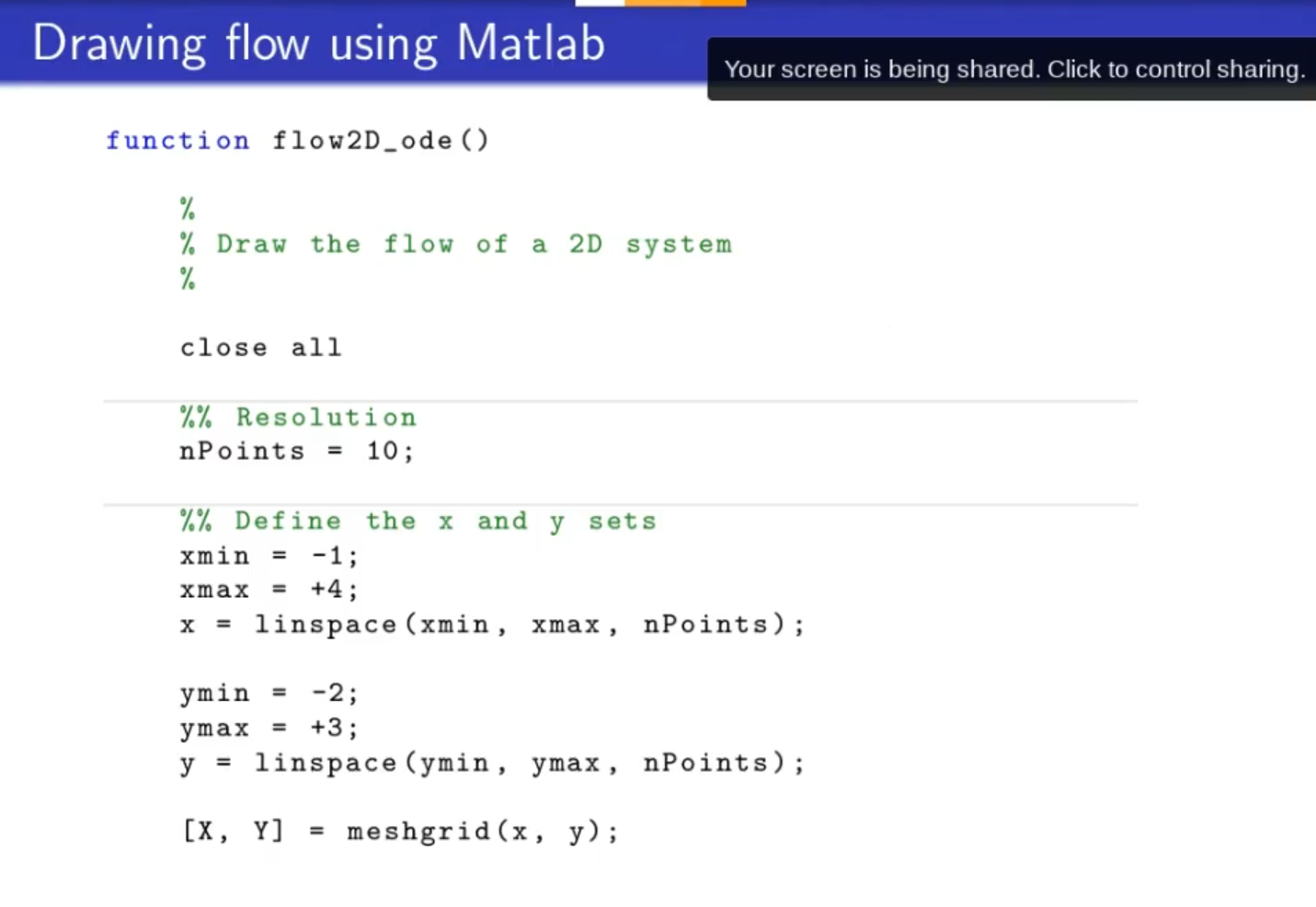 Drawing flow using Matlab

Your screen is being shared. Click to control sharing.

function flow2D_ode()

    %
    % Draw the flow of a 2D system
    %

    close all

    %% Resolution
    nPoints = 10;

    %% Define the x and y sets
    xmin = -1;
    xmax = +4;
    x = linspace(xmin, xmax, nPoints);

    ymin = -2;
    ymax = +3;
    y = linspace(ymin, ymax, nPoints);

    [X, Y] = meshgrid(x, y);